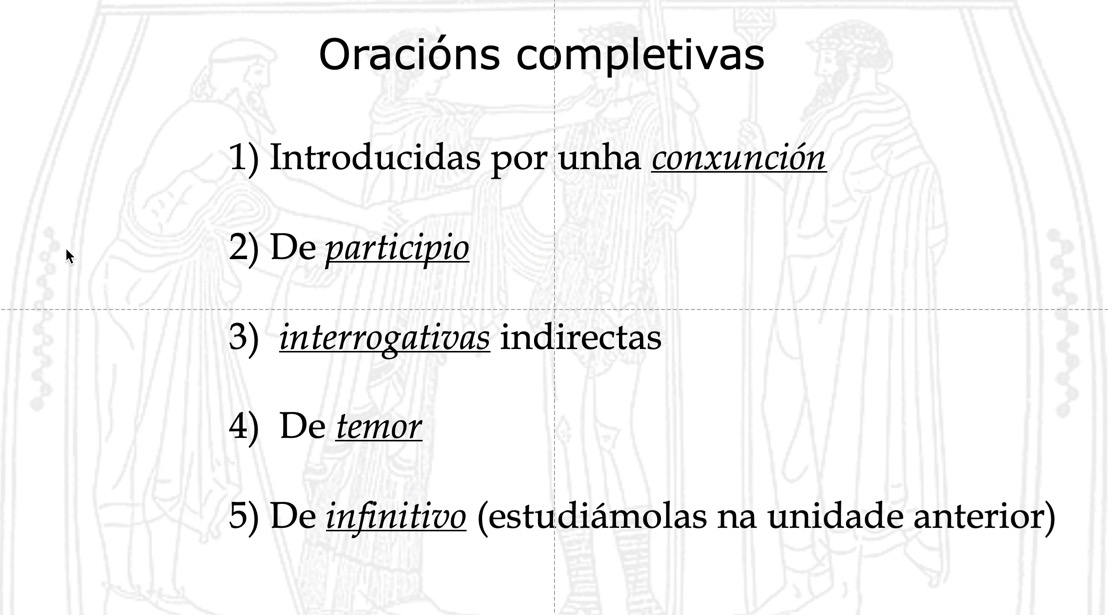 Oracións completivas

1) Introducidas por unha conxunción

2) De participio

3) interrogativas indirectas

4) De temor

5) De infinitivo (estudiámolas na unidade anterior)